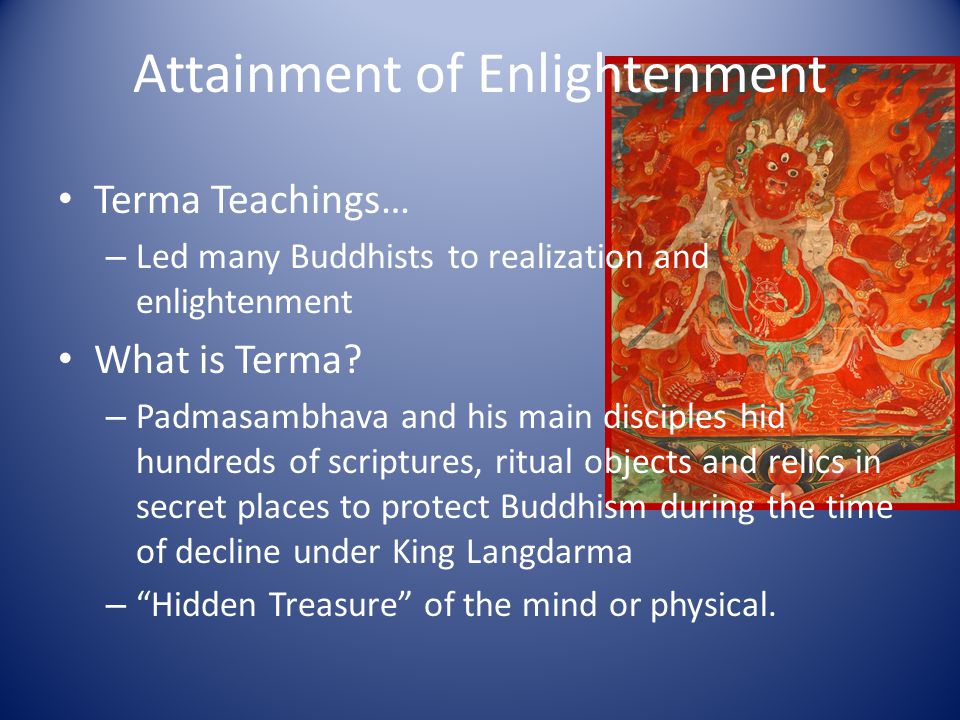 Attainment of Enlightenment

• Terma Teachings…
– Led many Buddhists to realization and enlightenment

• What is Terma?
– Padmasambhava and his main disciples hid hundreds of scriptures, ritual objects and relics in secret places to protect Buddhism during the time of decline under King Langdarma
– “Hidden Treasure” of the mind or physical.